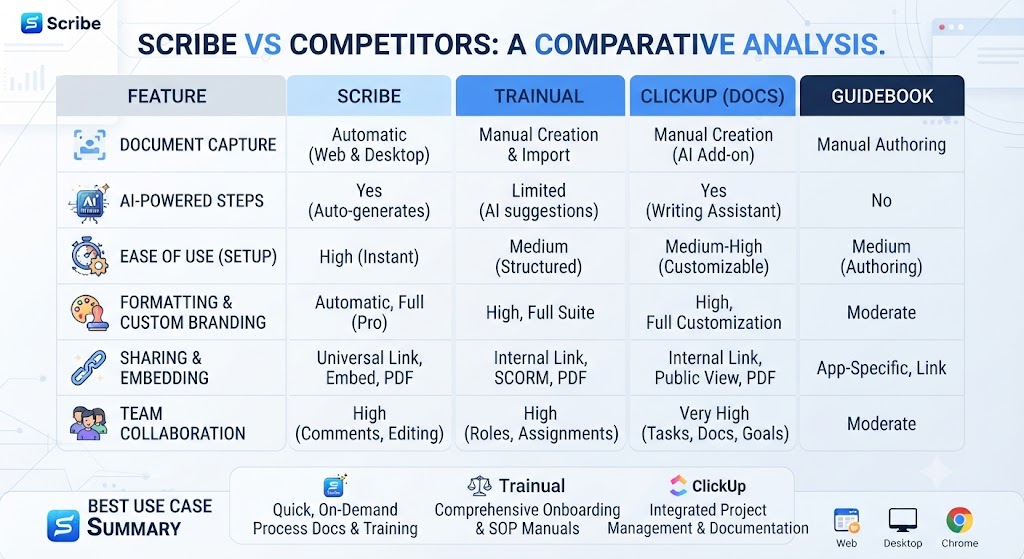 Scribe

SCRIBE VS COMPETITORS: A COMPARATIVE ANALYSIS.

| FEATURE | SCRIBE | TRAINUAL | CLICKUP (DOCS) | GUIDEBOOK |
|---|---|---|---|---|
| DOCUMENT CAPTURE | Automatic (Web & Desktop) | Manual Creation & Import | Manual Creation (AI Add-on) | Manual Authoring |
| AI-POWERED STEPS | Yes (Auto-generates) | Limited (AI suggestions) | Yes (Writing Assistant) | No |
| EASE OF USE (SETUP) | High (Instant) | Medium (Structured) | Medium-High (Customizable) | Medium (Authoring) |
| FORMATTING & CUSTOM BRANDING | Automatic, Full (Pro) | High, Full Suite | High, Full Customization | Moderate |
| SHARING & EMBEDDING | Universal Link, Embed, PDF | Internal Link, SCORM, PDF | Internal Link, Public View, PDF | App-Specific, Link |
| TEAM COLLABORATION | High (Comments, Editing) | High (Roles, Assignments) | Very High (Tasks, Docs, Goals) | Moderate |

BEST USE CASE SUMMARY

Quick, On-Demand Process Docs & Training

Trainual
Comprehensive Onboarding & SOP Manuals

ClickUp
Integrated Project Management & Documentation

Web Desktop Chrome